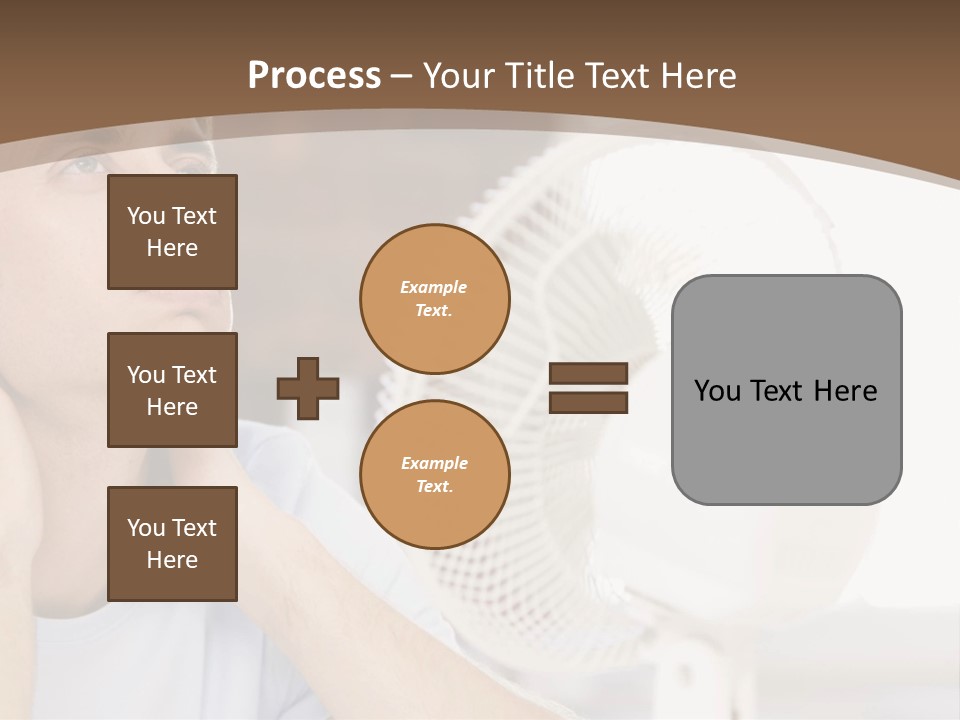 Process – Your Title Text Here

You Text Here

You Text Here

You Text Here

Example Text.

Example Text.

You Text Here